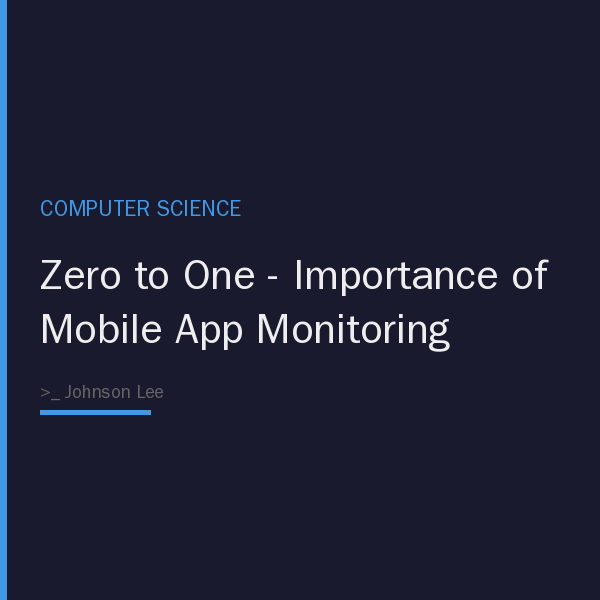 COMPUTER SCIENCE

Zero to One - Importance of Mobile App Monitoring

>_ Johnson Lee